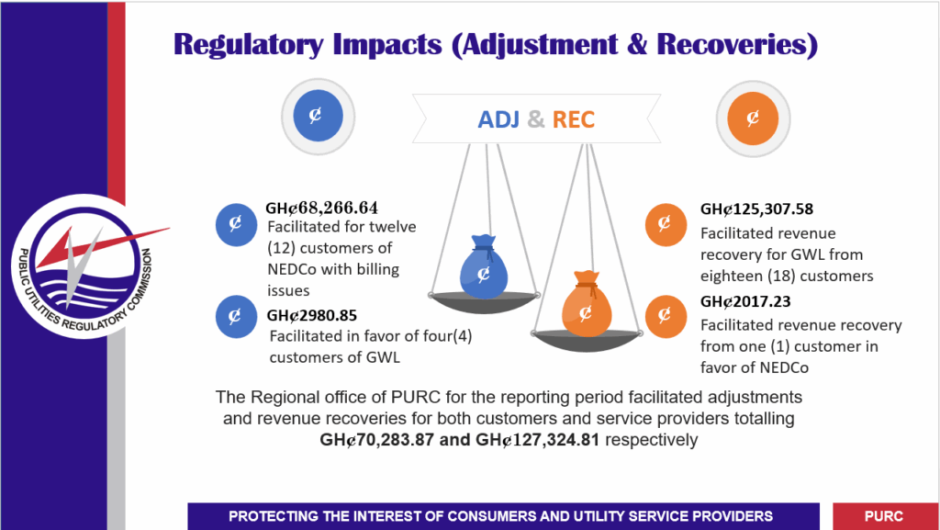 Regulatory Impacts (Adjustment & Recoveries)

PUBLIC UTILITIES REGULATORY COMMISSION

¢

ADJ & REC

¢

¢ GH¢68,266.64
Facilitated for twelve (12) customers of NEDCo with billing issues

¢ GH¢2980.85
Facilitated in favor of four(4) customers of GWL

¢

¢

¢ GH¢125,307.58
Facilitated revenue recovery for GWL from eighteen (18) customers

¢ GH¢2017.23
Facilitated revenue recovery from one (1) customer in favor of NEDCo

The Regional office of PURC for the reporting period facilitated adjustments and revenue recoveries for both customers and service providers totalling GH¢70,283.87 and GH¢127,324.81 respectively

PROTECTING THE INTEREST OF CONSUMERS AND UTILITY SERVICE PROVIDERS

PURC